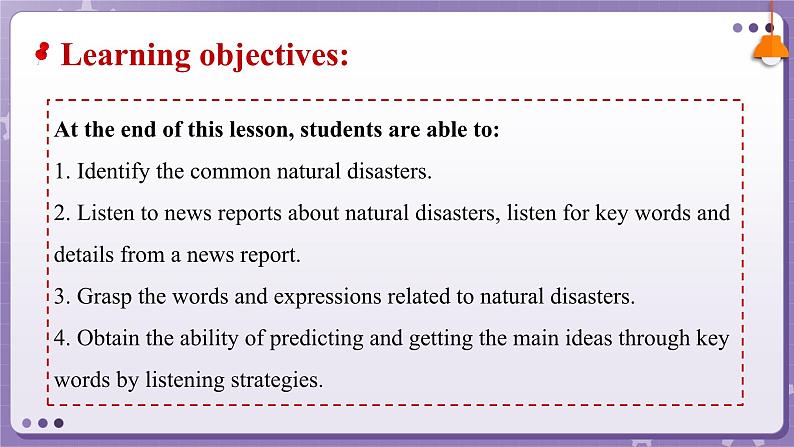 Learning objectives:

At the end of this lesson, students are able to:

1. Identify the common natural disasters.

2. Listen to news reports about natural disasters, listen for key words and details from a news report.

3. Grasp the words and expressions related to natural disasters.

4. Obtain the ability of predicting and getting the main ideas through key words by listening strategies.